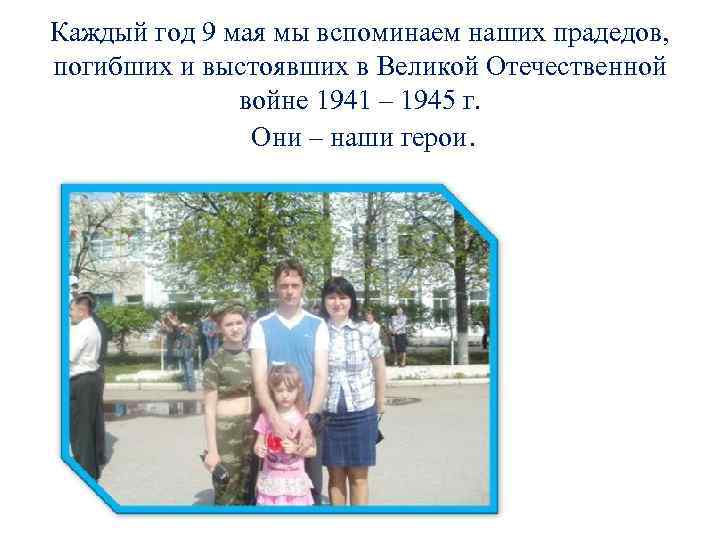 Каждый год 9 мая мы вспоминаем наших прадедов, погибших и выстоявших в Великой Отечественной войне 1941 – 1945 г.

Они – наши герои.